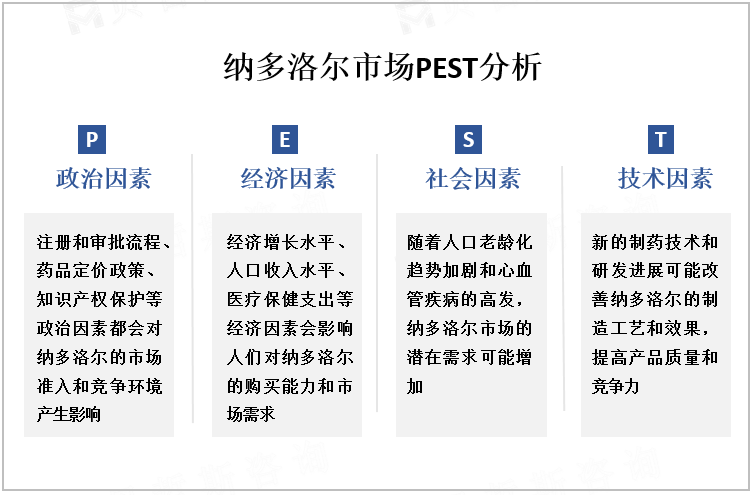 纳多洛尔市场PEST分析

P
政治因素
注册和审批流程、药品定价政策、知识产权保护等政治因素都会对纳多洛尔的市场准入和竞争环境产生影响

E
经济因素
经济增长水平、人口收入水平、医疗保健支出等经济因素会影响人们对纳多洛尔的购买能力和市场需求

S
社会因素
随着人口老龄化趋势加剧和心血管疾病的高发，纳多洛尔市场的潜在需求可能增加

T
技术因素
新的制药技术和研发进展可能改善纳多洛尔的制造工艺和效果，提高产品质量和竞争力